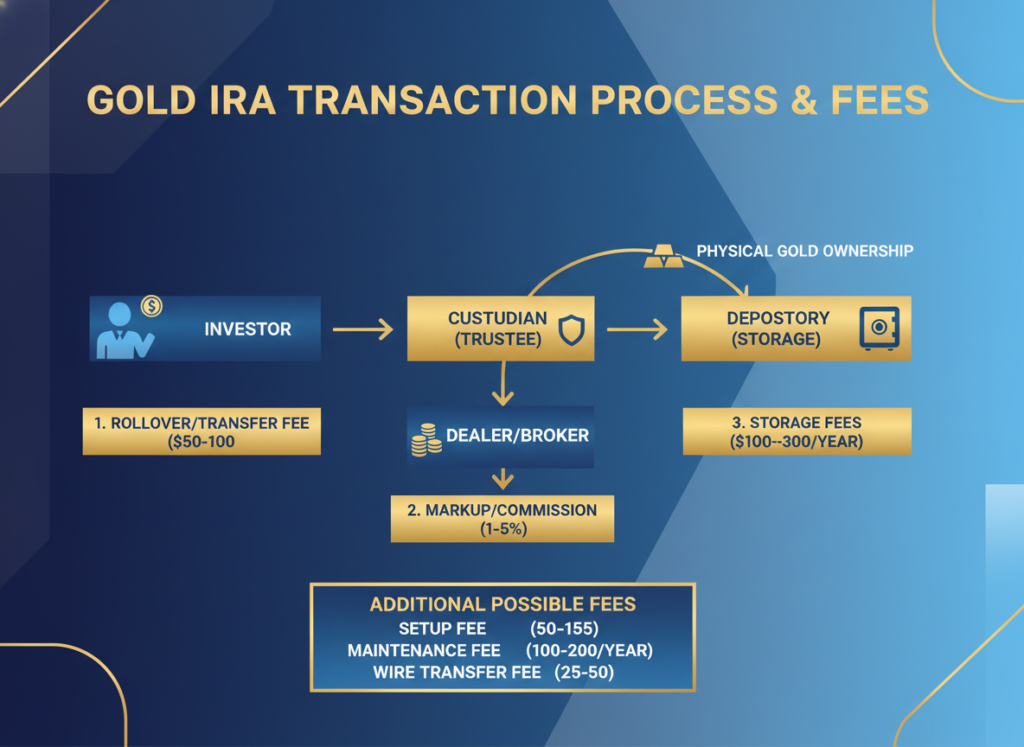 GOLD IRA TRANSACTION PROCESS & FEES

PHYSICAL GOLD OWNERSHIP

INVESTOR

CUSTUDIAN (TRUSTEE)

DEPOSTORY (STORAGE)

1. ROLLOVER/TRANSFER FEE ($50-100

DEALER/BROKER

3. STORAGE FEES ($100--300/YEAR)

2. MARKUP/COMMISSION (1-5%)

ADDITIONAL POSSIBLE FEES
SETUP FEE (50-155)
MAINTENANCE FEE (100-200/YEAR)
WIRE TRANSFER FEE (25-50)